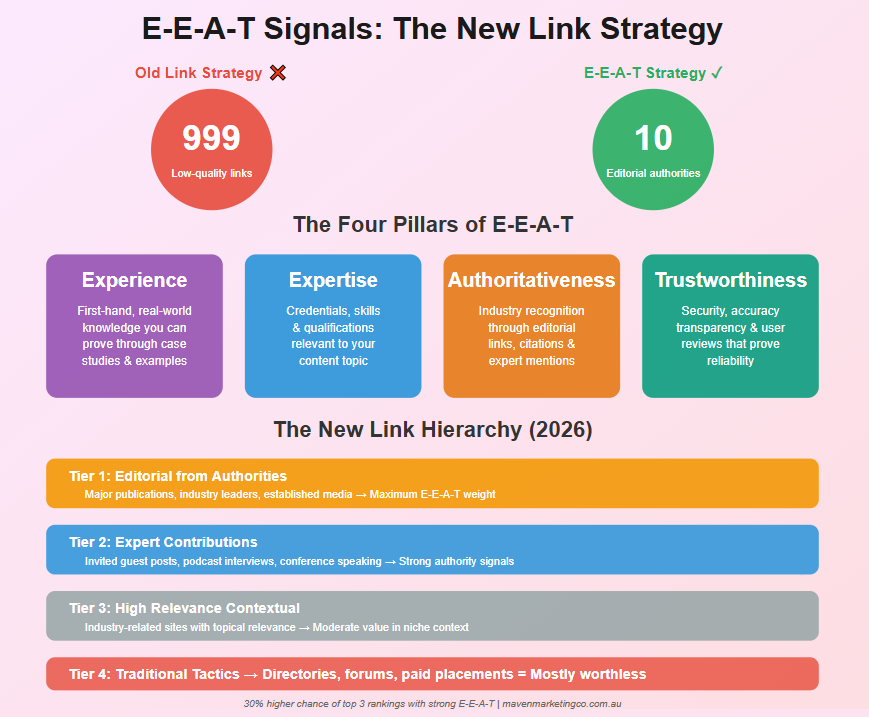 E-E-A-T Signals: The New Link Strategy

Old Link Strategy ❌

999
Low-quality links

E-E-A-T Strategy ✓

10
Editorial authorities

The Four Pillars of E-E-A-T

Experience
First-hand, real-world knowledge you can prove through case studies & examples

Expertise
Credentials, skills & qualifications relevant to your content topic

Authoritativeness
Industry recognition through editorial links, citations & expert mentions

Trustworthiness
Security, accuracy transparency & user reviews that prove reliability

The New Link Hierarchy (2026)

Tier 1: Editorial from Authorities
Major publications, industry leaders, established media → Maximum E-E-A-T weight

Tier 2: Expert Contributions
Invited guest posts, podcast interviews, conference speaking → Strong authority signals

Tier 3: High Relevance Contextual
Industry-related sites with topical relevance → Moderate value in niche context

Tier 4: Traditional Tactics → Directories, forums, paid placements = Mostly worthless

30% higher chance of top 3 rankings with strong E-E-A-T | mavenmarketingco.com.au